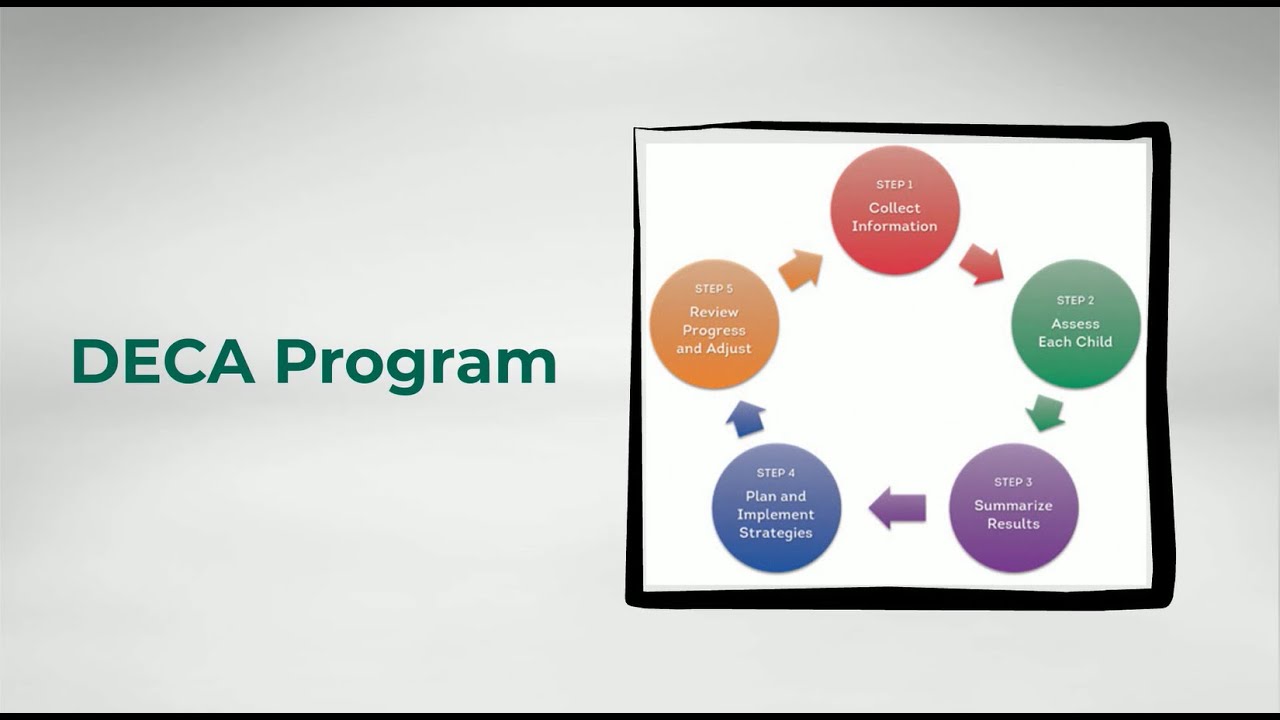 DECA Program

STEP 1
Collect Information

STEP 2
Assess Each Child

STEP 3
Summarize Results

STEP 4
Plan and Implement Strategies

STEP 5
Review Progress and Adjust